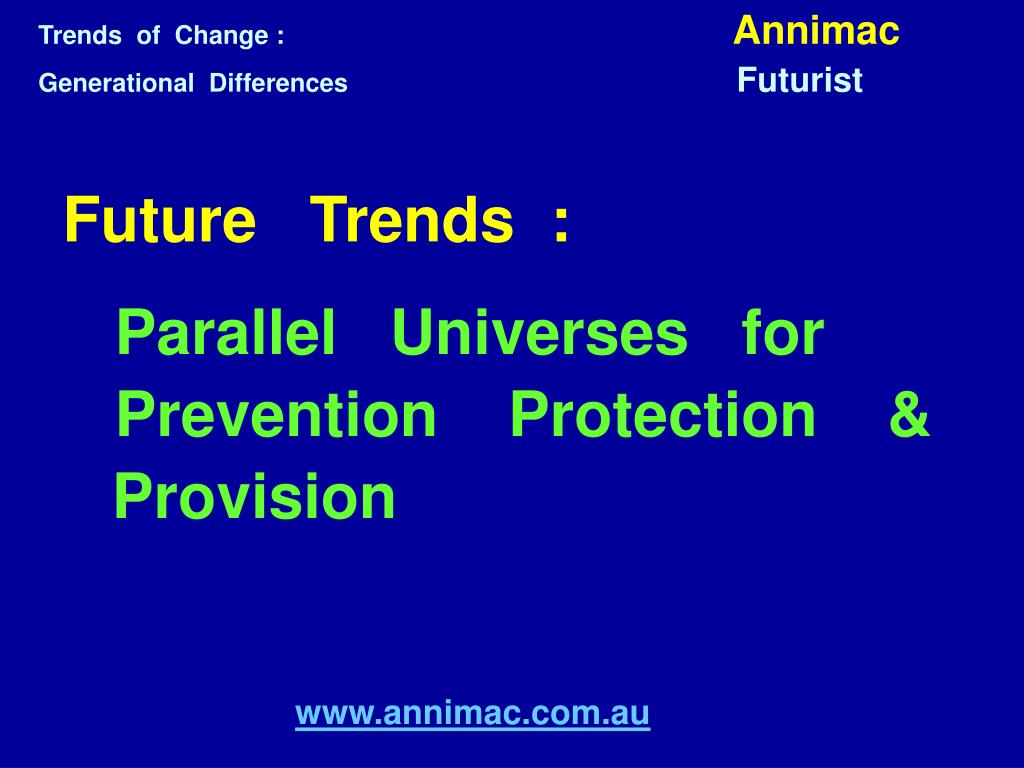 Trends of Change :
Generational Differences

Annimac
Futurist

Future Trends :

Parallel Universes for Prevention Protection & Provision

www.annimac.com.au